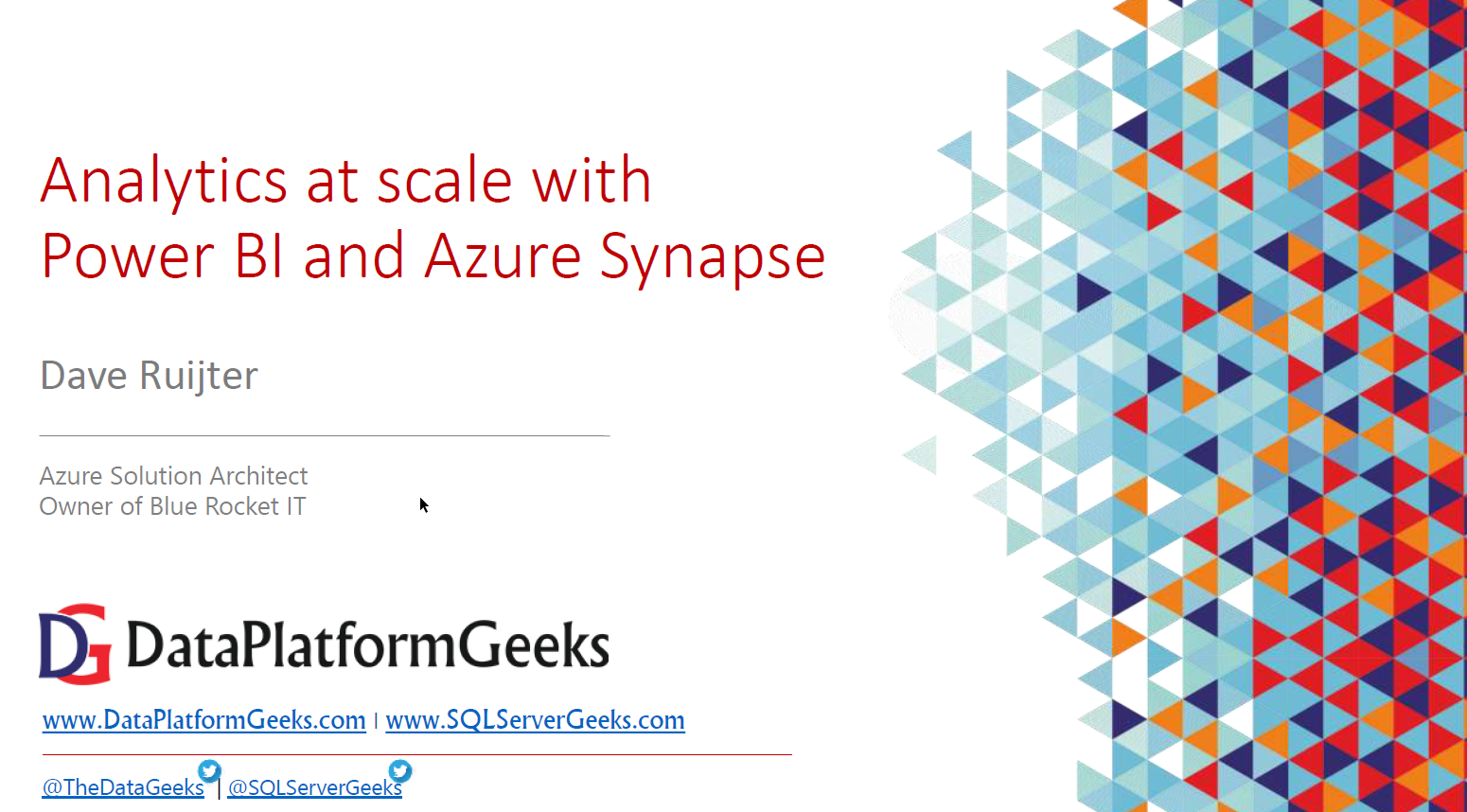 Analytics at scale with Power BI and Azure Synapse

Dave Ruijter

Azure Solution Architect
Owner of Blue Rocket IT

DG DataPlatformGeeks

www.DataPlatformGeeks.com | www.SQLServerGeeks.com

@TheDataGeeks | @SQLServerGeeks